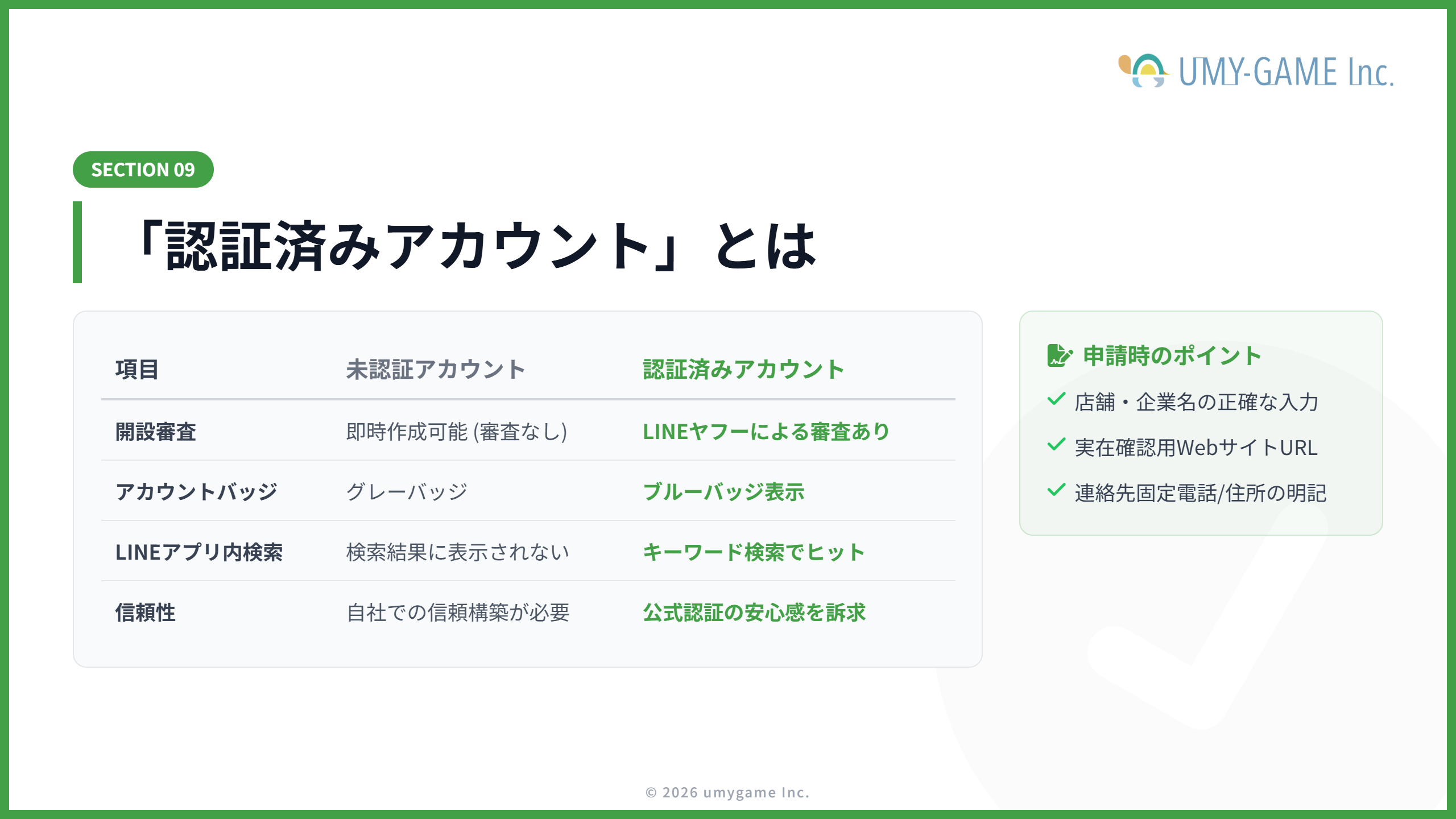 UMY-GAME Inc.

SECTION 09

「認証済みアカウント」とは

| 項目 | 未認証アカウント | 認証済みアカウント |
|---|---|---|
| 開設審査 | 即時作成可能 (審査なし) | LINEヤフーによる審査あり |
| アカウントバッジ | グレーバッジ | ブルーバッジ表示 |
| LINEアプリ内検索 | 検索結果に表示されない | キーワード検索でヒット |
| 信頼性 | 自社での信頼構築が必要 | 公式認証の安心感を訴求 |

申請時のポイント
店舗・企業名の正確な入力
実在確認用WebサイトURL
連絡先固定電話/住所の明記

© 2026 umygame Inc.